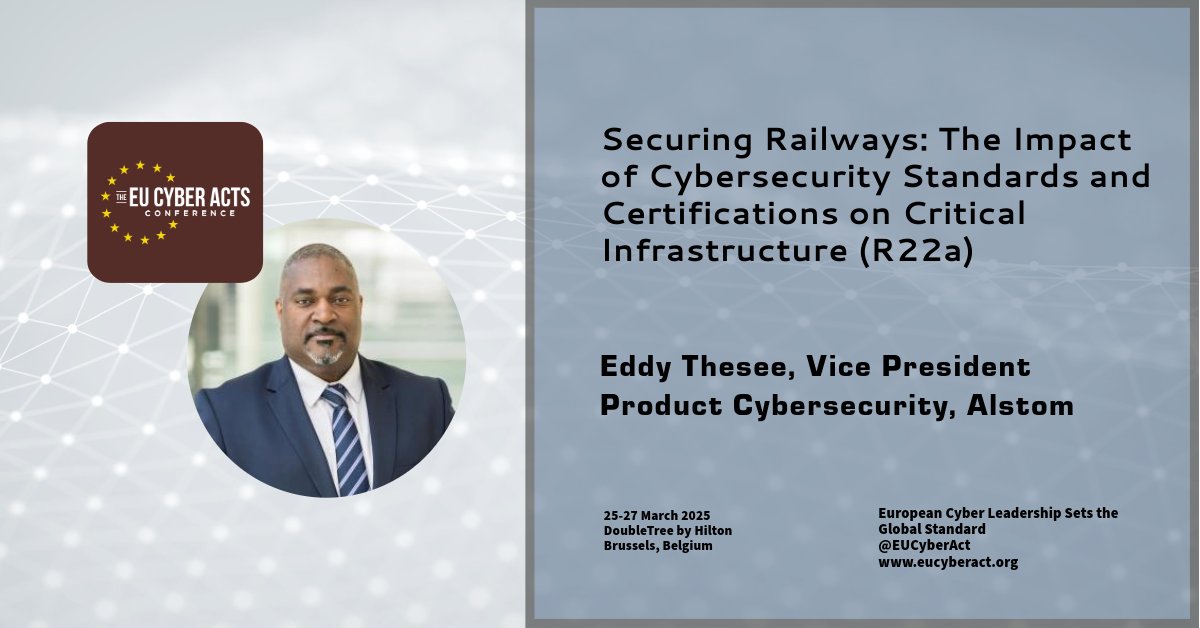 THE EU CYBER ACTS CONFERENCE

Securing Railways: The Impact of Cybersecurity Standards and Certifications on Critical Infrastructure (R22a)

Eddy Thesee, Vice President Product Cybersecurity, Alstom

25-27 March 2025
DoubleTree by Hilton
Brussels, Belgium

European Cyber Leadership Sets the Global Standard
@EUCyberAct
www.eucyberact.org